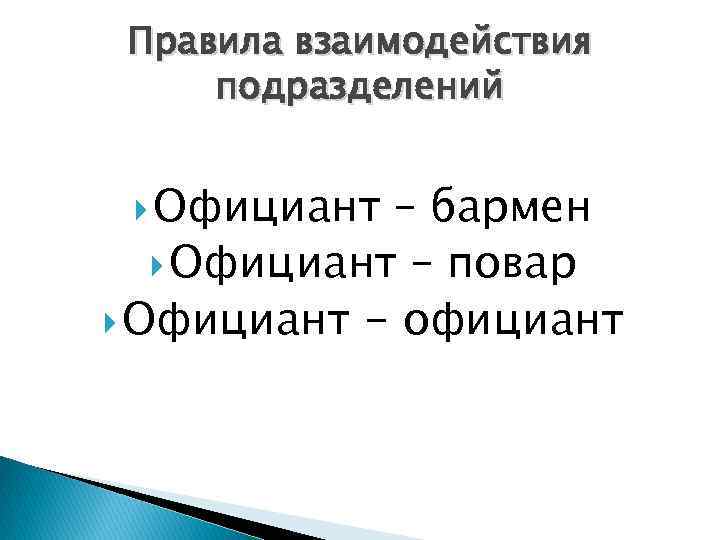 Правила взаимодействия подразделений

Официант – бармен
Официант – повар
Официант – официант